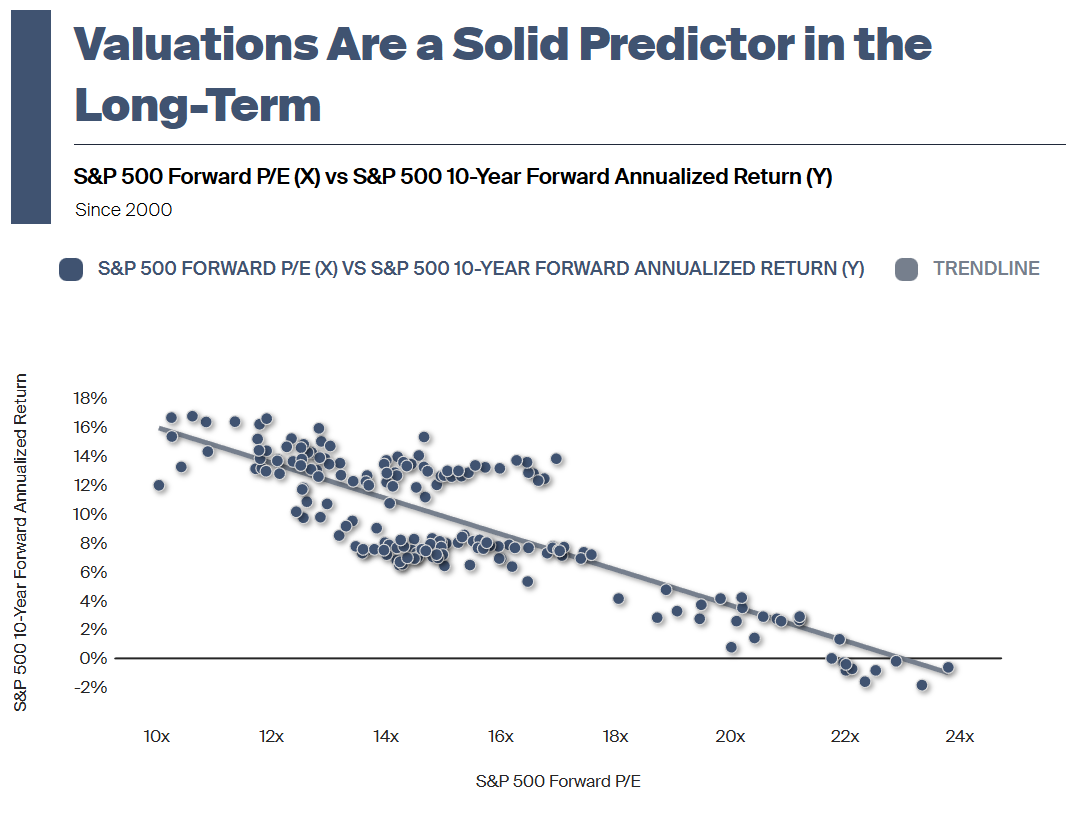 Valuations Are a Solid Predictor in the Long-Term

S&P 500 Forward P/E (X) vs S&P 500 10-Year Forward Annualized Return (Y)

Since 2000

S&P 500 FORWARD P/E (X) VS S&P 500 10-YEAR FORWARD ANNUALIZED RETURN (Y) TRENDLINE

S&P 500 10-Year Forward Annualized Return

18%
16%
14%
12%
10%
8%
6%
4%
2%
0%
-2%

10x 12x 14x 16x 18x 20x 22x 24x

S&P 500 Forward P/E